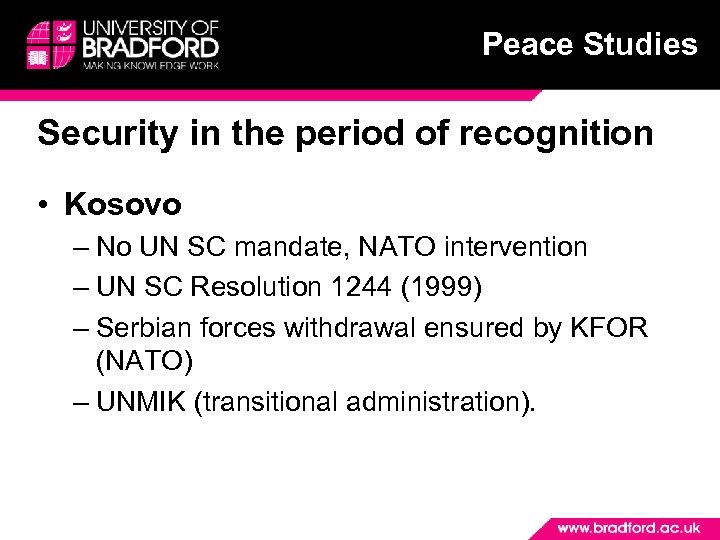 UNIVERSITY OF BRADFORD
MAKING KNOWLEDGE WORK

Peace Studies

Security in the period of recognition

• Kosovo
– No UN SC mandate, NATO intervention
– UN SC Resolution 1244 (1999)
– Serbian forces withdrawal ensured by KFOR (NATO)
– UNMIK (transitional administration).

www.bradford.ac.uk